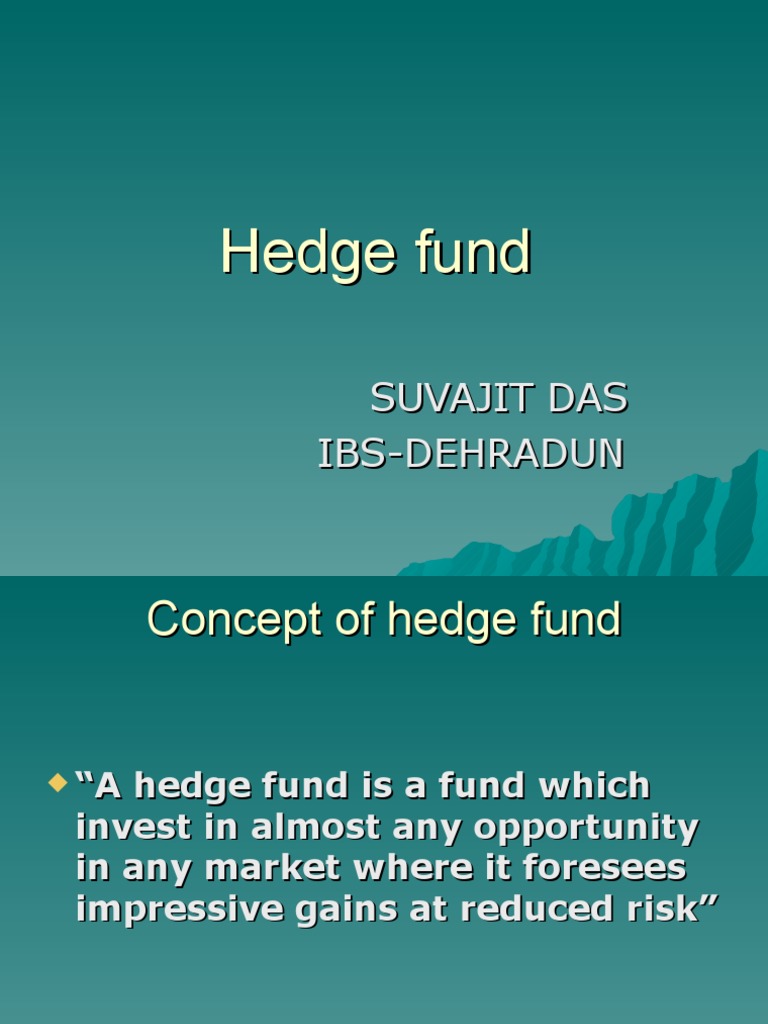 Hedge fund

SUVAJIT DAS
IBS-DEHRADUN

Concept of hedge fund

“A hedge fund is a fund which invest in almost any opportunity in any market where it foresees impressive gains at reduced risk”